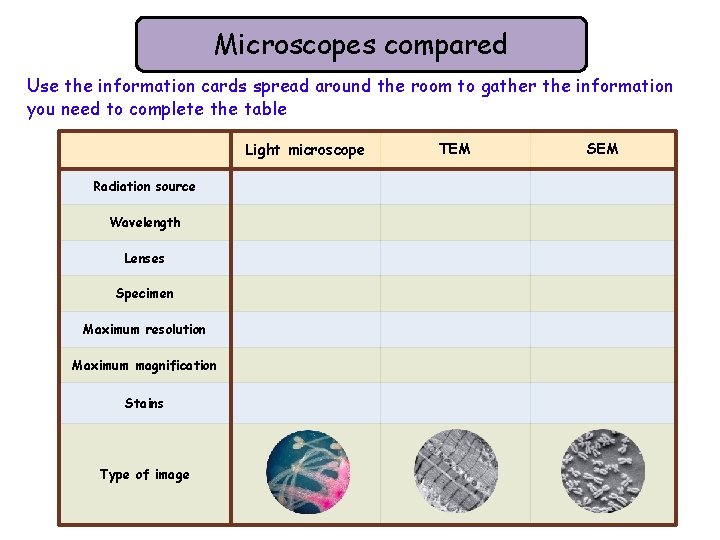 Microscopes compared

Use the information cards spread around the room to gather the information you need to complete the table

| | Light microscope | TEM | SEM |
|---|---|---|---|
| Radiation source | | | |
| Wavelength | | | |
| Lenses | | | |
| Specimen | | | |
| Maximum resolution | | | |
| Maximum magnification | | | |
| Stains | | | |
| Type of image | | | |